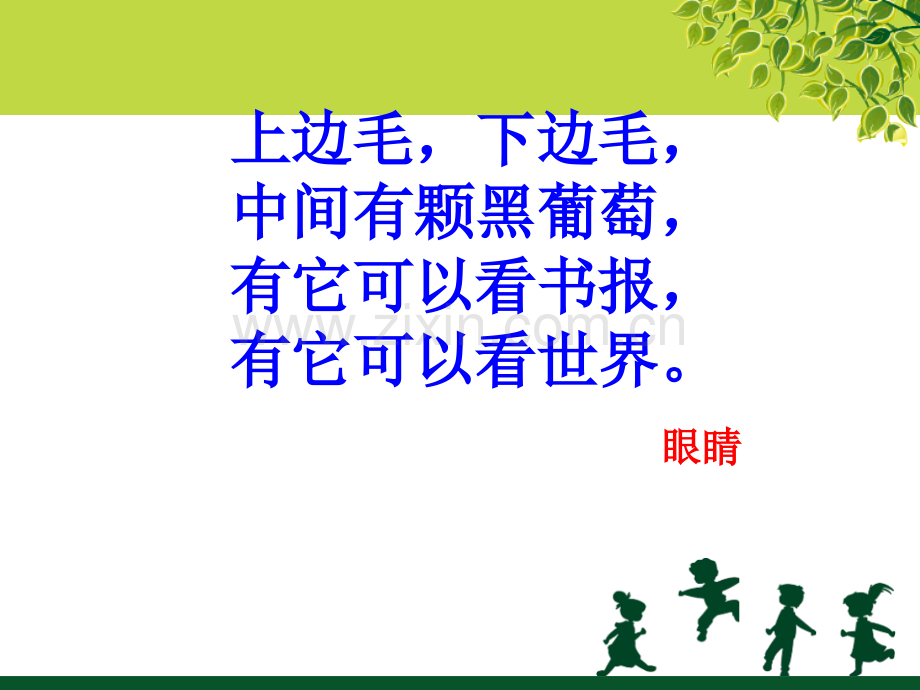 上边毛，下边毛，
中间有颗黑葡萄，
有它可以看书报，
有它可以看世界。

眼睛

www.zixin.com.cn